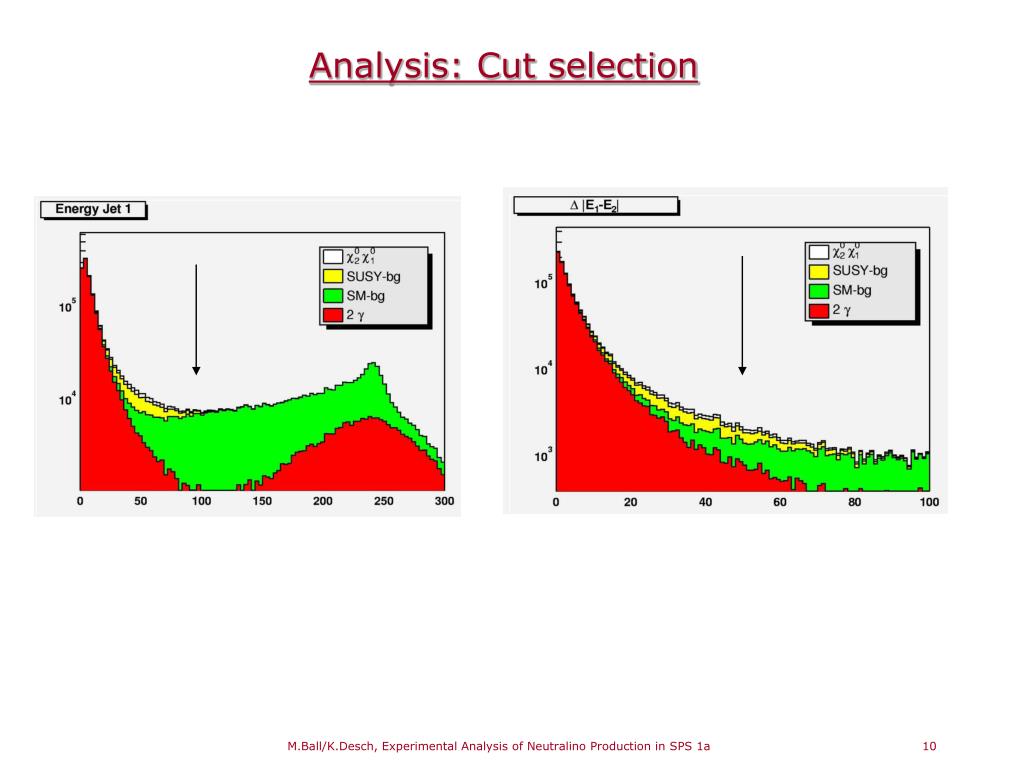 Analysis: Cut selection

Energy Jet 1

$\chi_2^0 \chi_1^0$
SUSY-bg
SM-bg
2 $\gamma$

$10^5$
$10^4$

0 50 100 150 200 250 300

$\Delta |E_1-E_2|$

$\chi_2^0 \chi_1^0$
SUSY-bg
SM-bg
2 $\gamma$

$10^5$
$10^4$
$10^3$

0 20 40 60 80 100

M.Ball/K.Desch, Experimental Analysis of Neutralino Production in SPS 1a

10